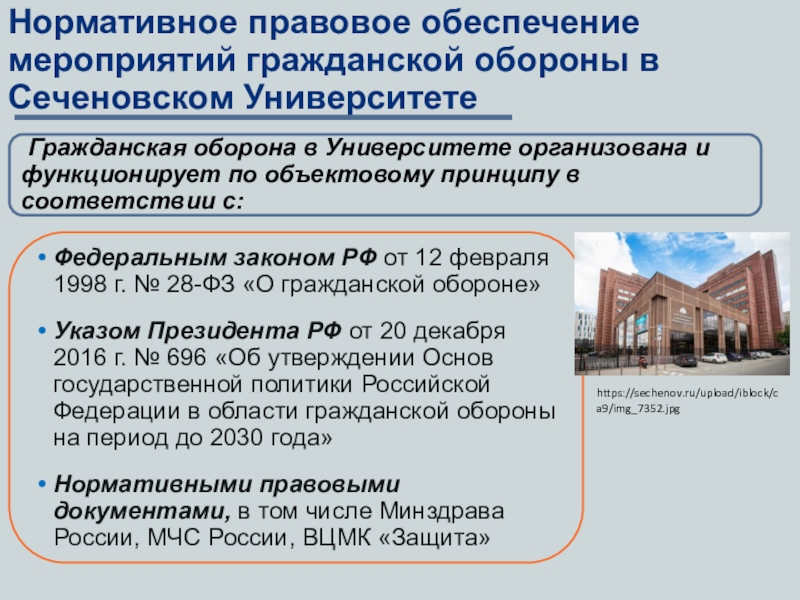 Нормативное правовое обеспечение мероприятий гражданской обороны в Сеченовском Университете

Гражданская оборона в Университете организована и функционирует по объектовому принципу в соответствии с:

• Федеральным законом РФ от 12 февраля 1998 г. № 28-ФЗ «О гражданской обороне»

• Указом Президента РФ от 20 декабря 2016 г. № 696 «Об утверждении Основ государственной политики Российской Федерации в области гражданской обороны на период до 2030 года»

• Нормативными правовыми документами, в том числе Минздрава России, МЧС России, ВЦМК «Защита»

https://sechenov.ru/upload/iblock/ca9/img_7352.jpg